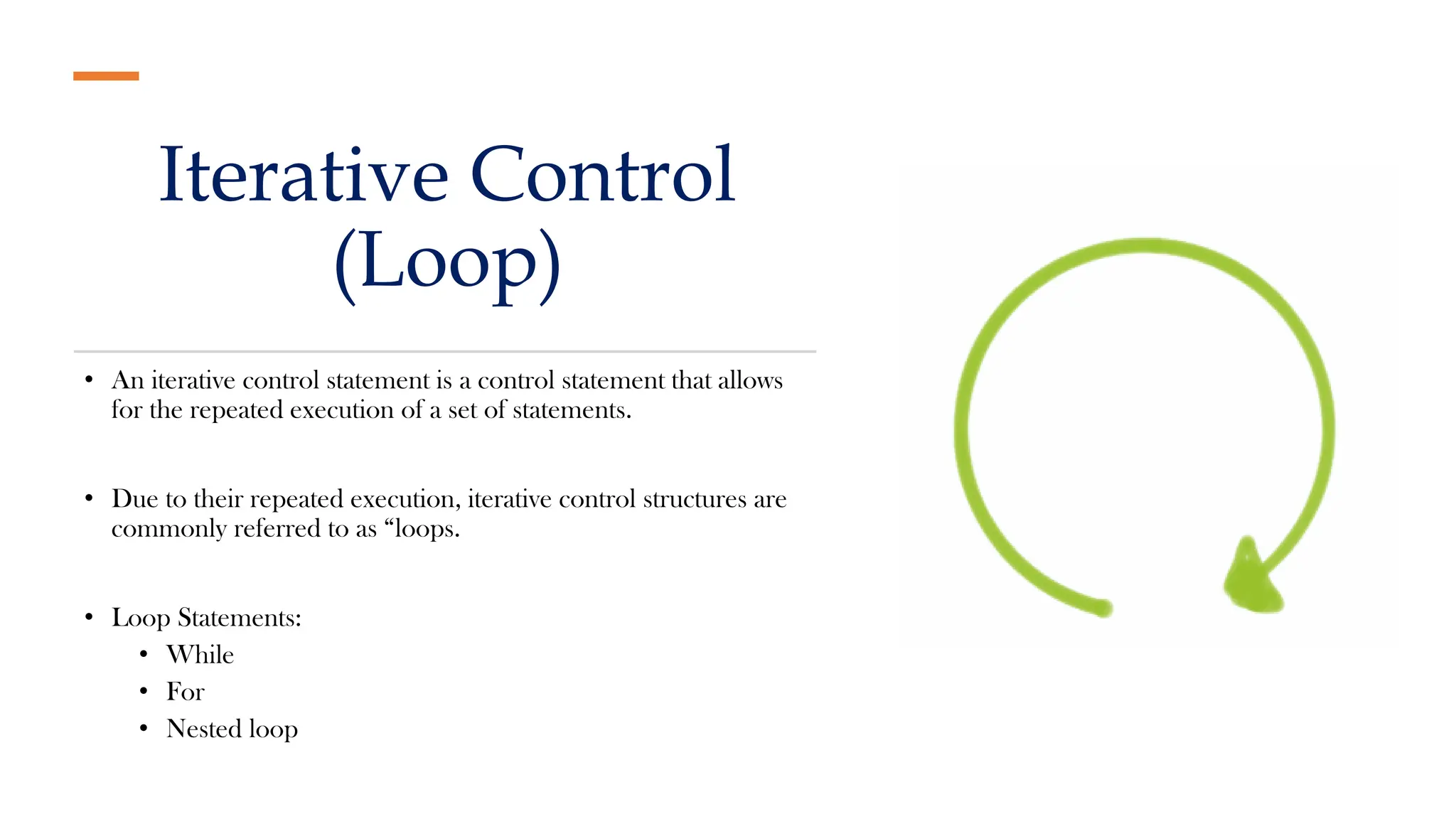 Iterative Control (Loop)

• An iterative control statement is a control statement that allows for the repeated execution of a set of statements.

• Due to their repeated execution, iterative control structures are commonly referred to as “loops.

• Loop Statements:
  • While
  • For
  • Nested loop